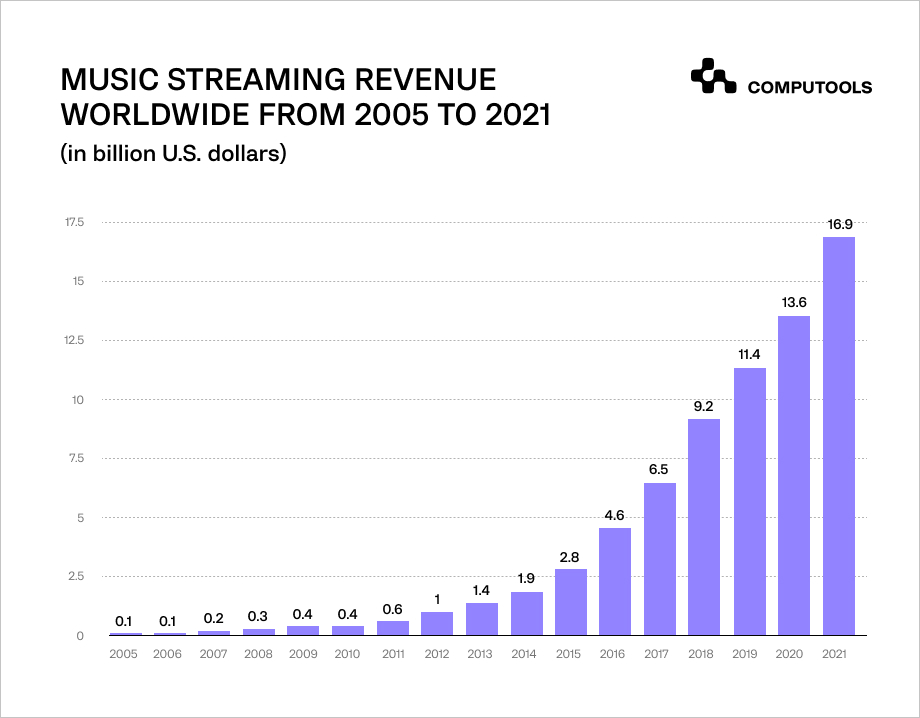 MUSIC STREAMING REVENUE WORLDWIDE FROM 2005 TO 2021

(in billion U.S. dollars)

COMPUTOOLS

17.5
15
12.5
10
7.5
5
2.5
0

0.1
0.1
0.2
0.3
0.4
0.4
0.6
1
1.4
1.9
2.8
4.6
6.5
9.2
11.4
13.6
16.9

2005
2006
2007
2008
2009
2010
2011
2012
2013
2014
2015
2016
2017
2018
2019
2020
2021